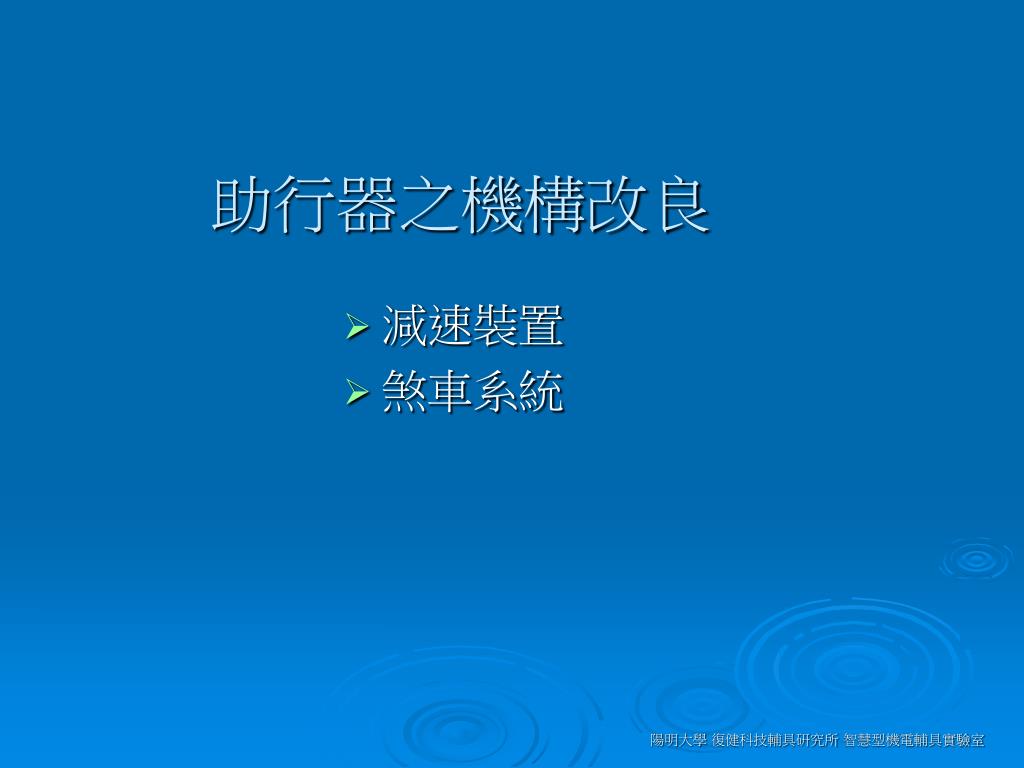 助行器之機構改良

➢ 減速裝置
➢ 煞車系統

陽明大學 復健科技輔具研究所 智慧型機電輔具實驗室